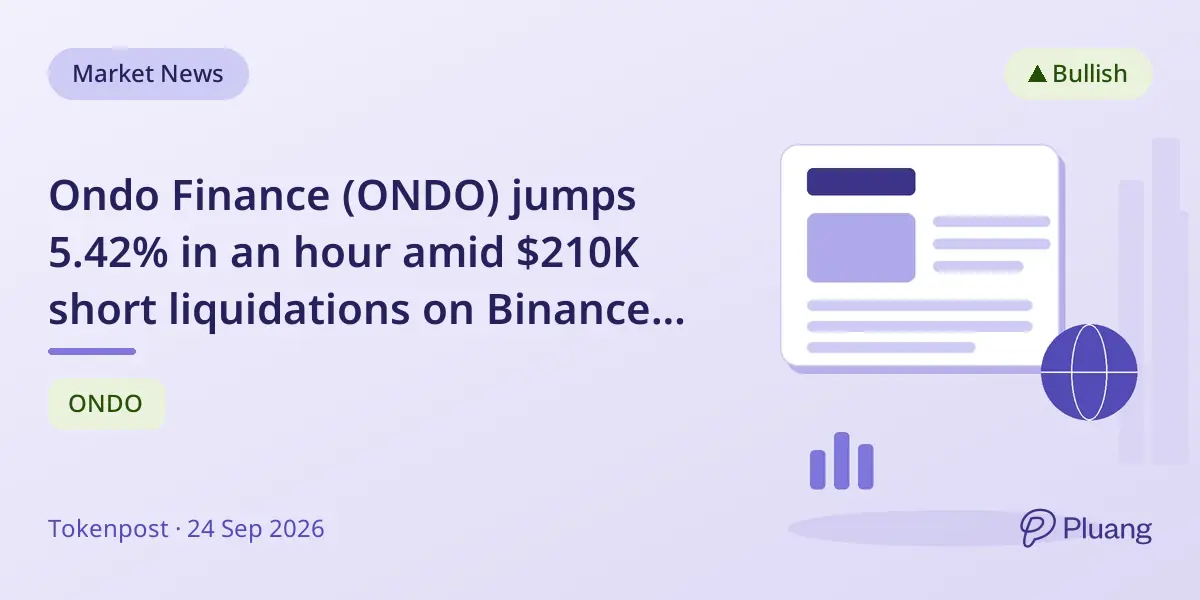 Market News

▲ Bullish

Ondo Finance (ONDO) jumps 5.42% in an hour amid \$210K short liquidations on Binance...

ONDO

Tokenpost · 24 Sep 2026

Pluang